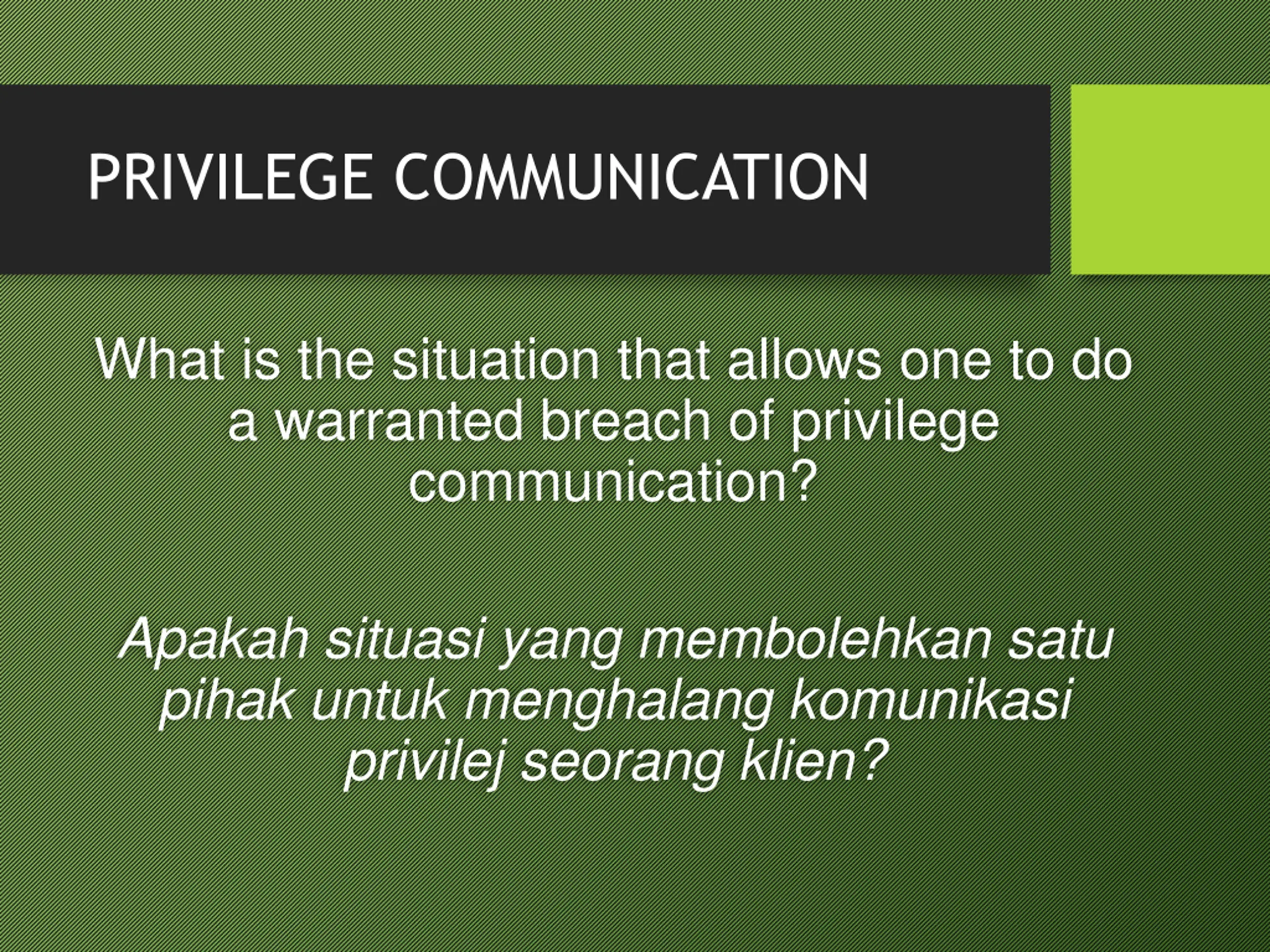 PRIVILEGE COMMUNICATION

What is the situation that allows one to do a warranted breach of privilege communication?

Apakah situasi yang membolehkan satu pihak untuk menghalang komunikasi privilej seorang klien?